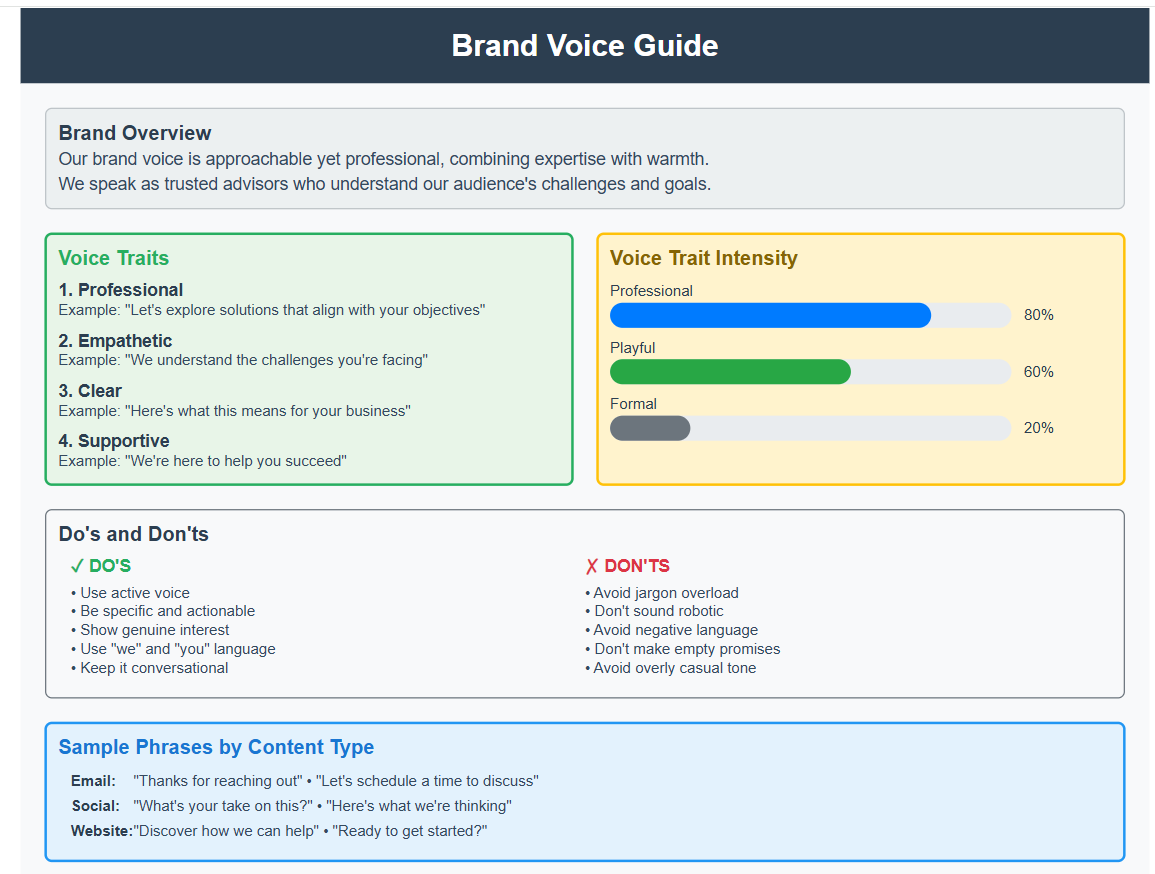 Brand Voice Guide

Brand Overview
Our brand voice is approachable yet professional, combining expertise with warmth.
We speak as trusted advisors who understand our audience's challenges and goals.

Voice Traits

1. Professional
Example: "Let's explore solutions that align with your objectives"

2. Empathetic
Example: "We understand the challenges you're facing"

3. Clear
Example: "Here's what this means for your business"

4. Supportive
Example: "We're here to help you succeed"

Voice Trait Intensity

Professional
80%

Playful
60%

Formal
20%

Do's and Don'ts

✓ DO'S
• Use active voice
• Be specific and actionable
• Show genuine interest
• Use "we" and "you" language
• Keep it conversational

✗ DON'TS
• Avoid jargon overload
• Don't sound robotic
• Avoid negative language
• Don't make empty promises
• Avoid overly casual tone

Sample Phrases by Content Type

Email: "Thanks for reaching out" • "Let's schedule a time to discuss"
Social: "What's your take on this?" • "Here's what we're thinking"
Website: "Discover how we can help" • "Ready to get started?"